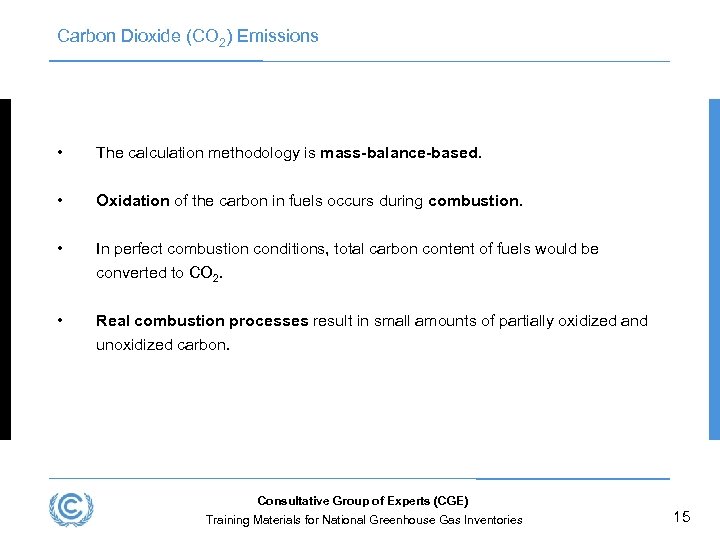 Carbon Dioxide ($CO_2$) Emissions

• The calculation methodology is mass-balance-based.

• Oxidation of the carbon in fuels occurs during combustion.

• In perfect combustion conditions, total carbon content of fuels would be converted to $CO_2$.

• Real combustion processes result in small amounts of partially oxidized and unoxidized carbon.

Consultative Group of Experts (CGE)
Training Materials for National Greenhouse Gas Inventories

15